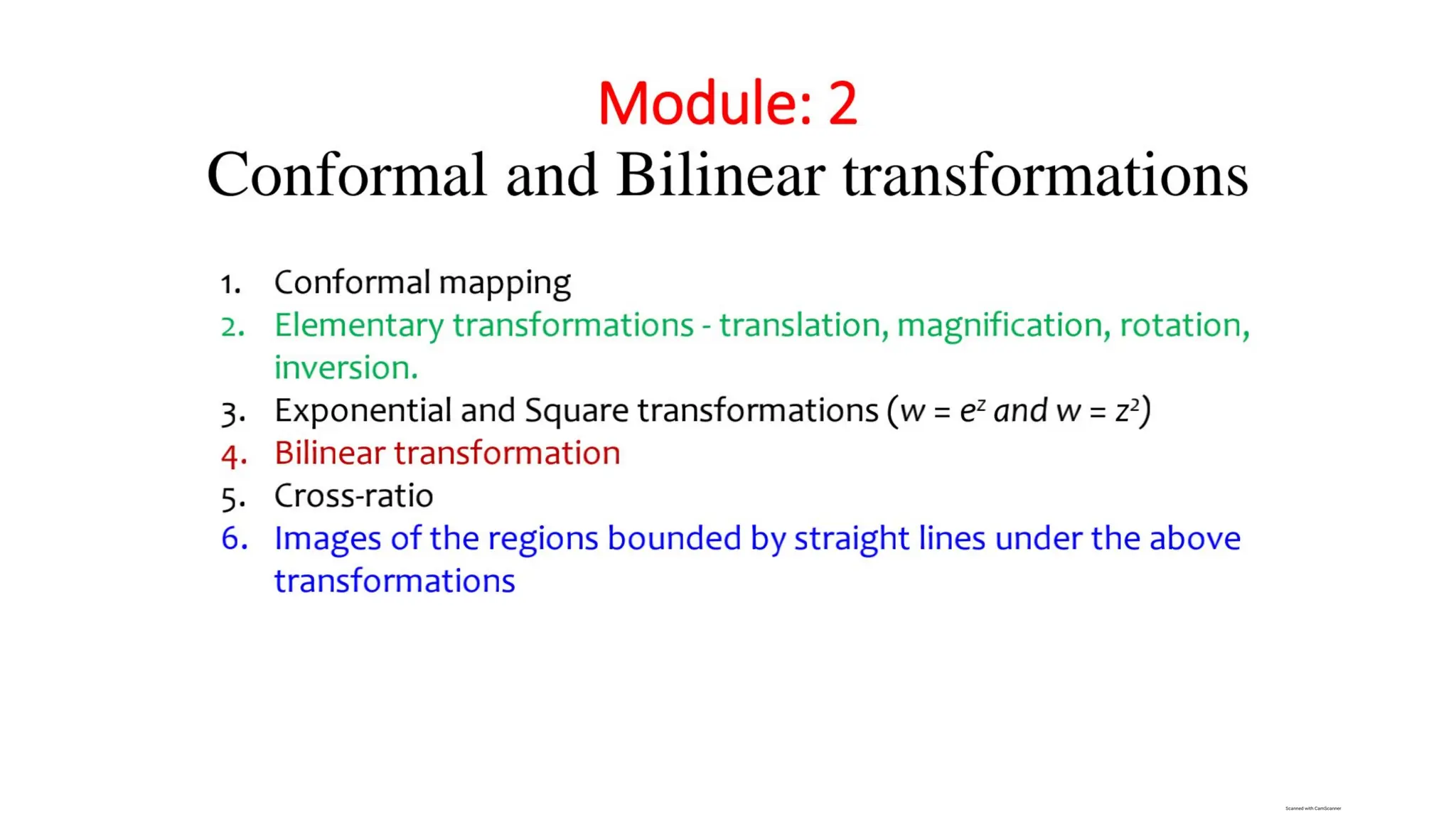 Module: 2
Conformal and Bilinear transformations

1. Conformal mapping
2. Elementary transformations - translation, magnification, rotation, inversion.
3. Exponential and Square transformations ($w = e^z$ and $w = z^2$)
4. Bilinear transformation
5. Cross-ratio
6. Images of the regions bounded by straight lines under the above transformations

Scanned with CamScanner